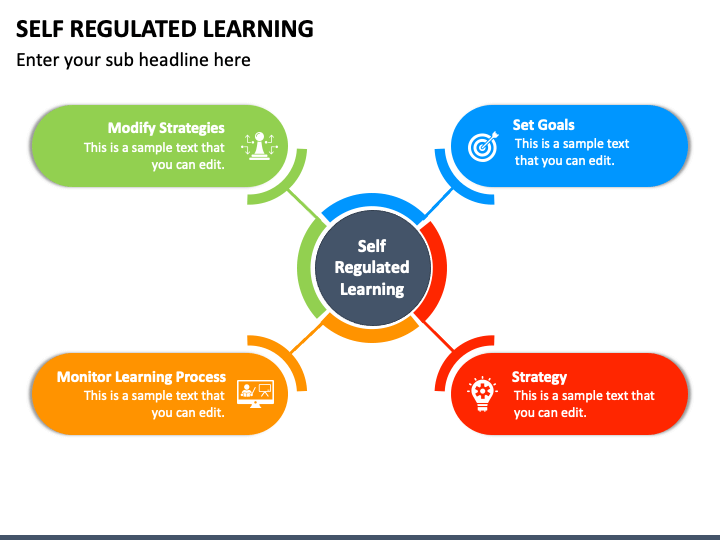 SELF REGULATED LEARNING

Enter your sub headline here

Modify Strategies
This is a sample text that you can edit.

Set Goals
This is a sample text that you can edit.

Self Regulated Learning

Monitor Learning Process
This is a sample text that you can edit.

Strategy
This is a sample text that you can edit.